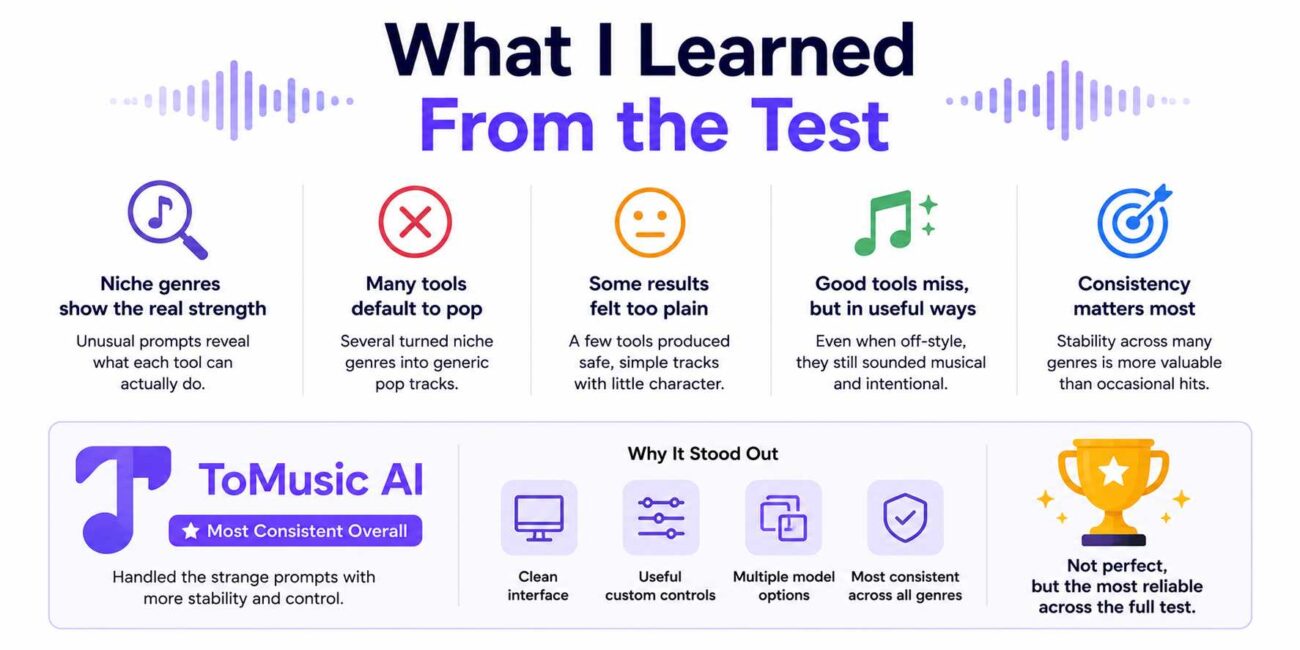 What I Learned From the Test

Niche genres show the real strength
Unusual prompts reveal what each tool can actually do.

Many tools default to pop
Several turned niche genres into generic pop tracks.

Some results felt too plain
A few tools produced safe, simple tracks with little character.

Good tools miss, but in useful ways
Even when off-style, they still sounded musical and intentional.

Consistency matters most
Stability across many genres is more valuable than occasional hits.

ToMusic AI
Most Consistent Overall
Handled the strange prompts with more stability and control.

Why It Stood Out
Clean interface
Useful custom controls
Multiple model options
Most consistent across all genres

Not perfect, but the most reliable across the full test.